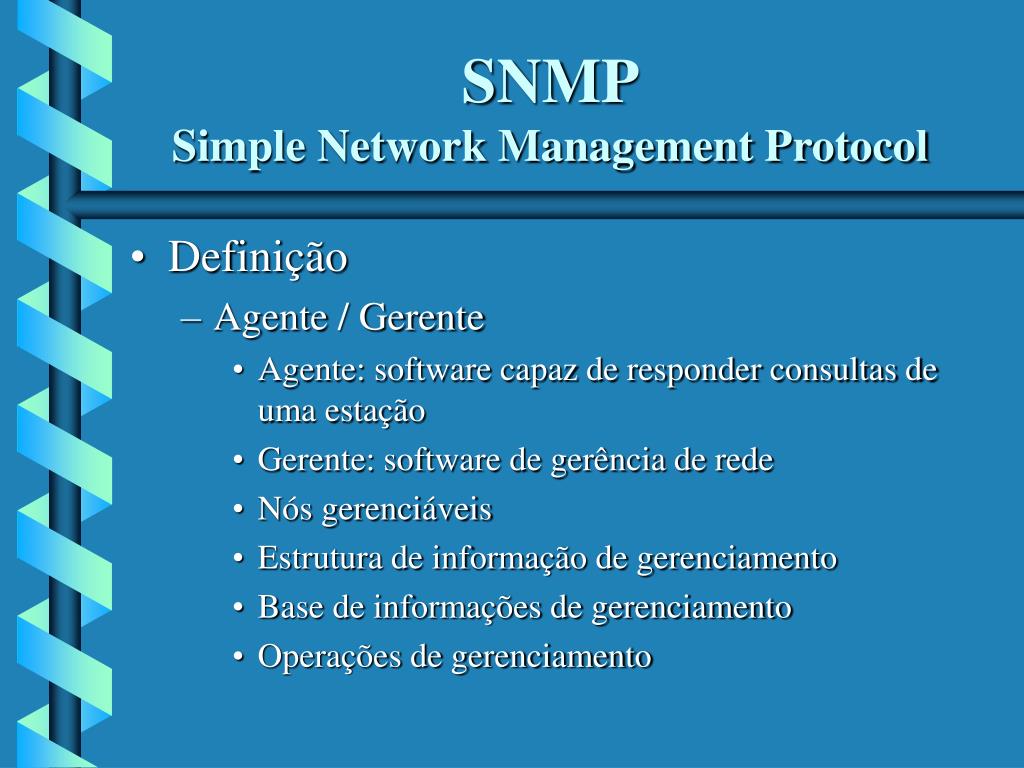 SNMP
Simple Network Management Protocol

• Definição
– Agente / Gerente
• Agente: software capaz de responder consultas de uma estação
• Gerente: software de gerência de rede
• Nós gerenciáveis
• Estrutura de informação de gerenciamento
• Base de informações de gerenciamento
• Operações de gerenciamento